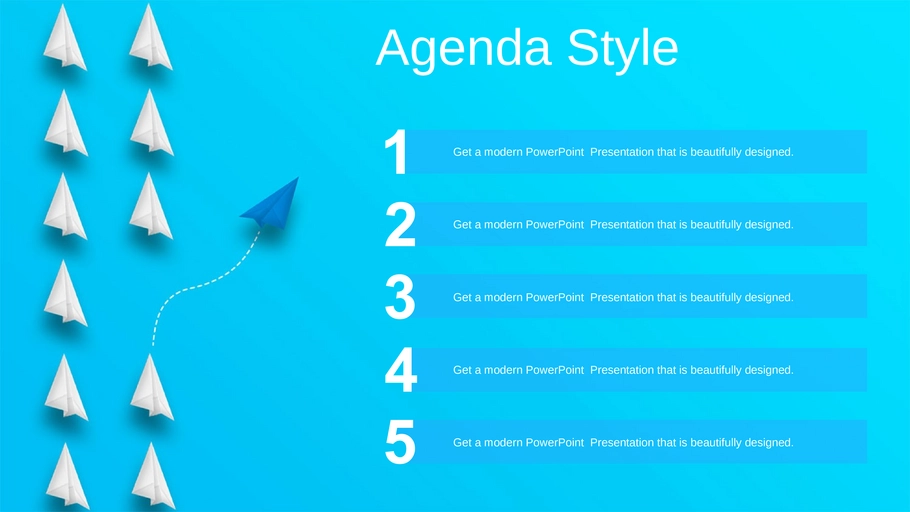 Agenda Style

1 Get a modern PowerPoint Presentation that is beautifully designed.

2 Get a modern PowerPoint Presentation that is beautifully designed.

3 Get a modern PowerPoint Presentation that is beautifully designed.

4 Get a modern PowerPoint Presentation that is beautifully designed.

5 Get a modern PowerPoint Presentation that is beautifully designed.